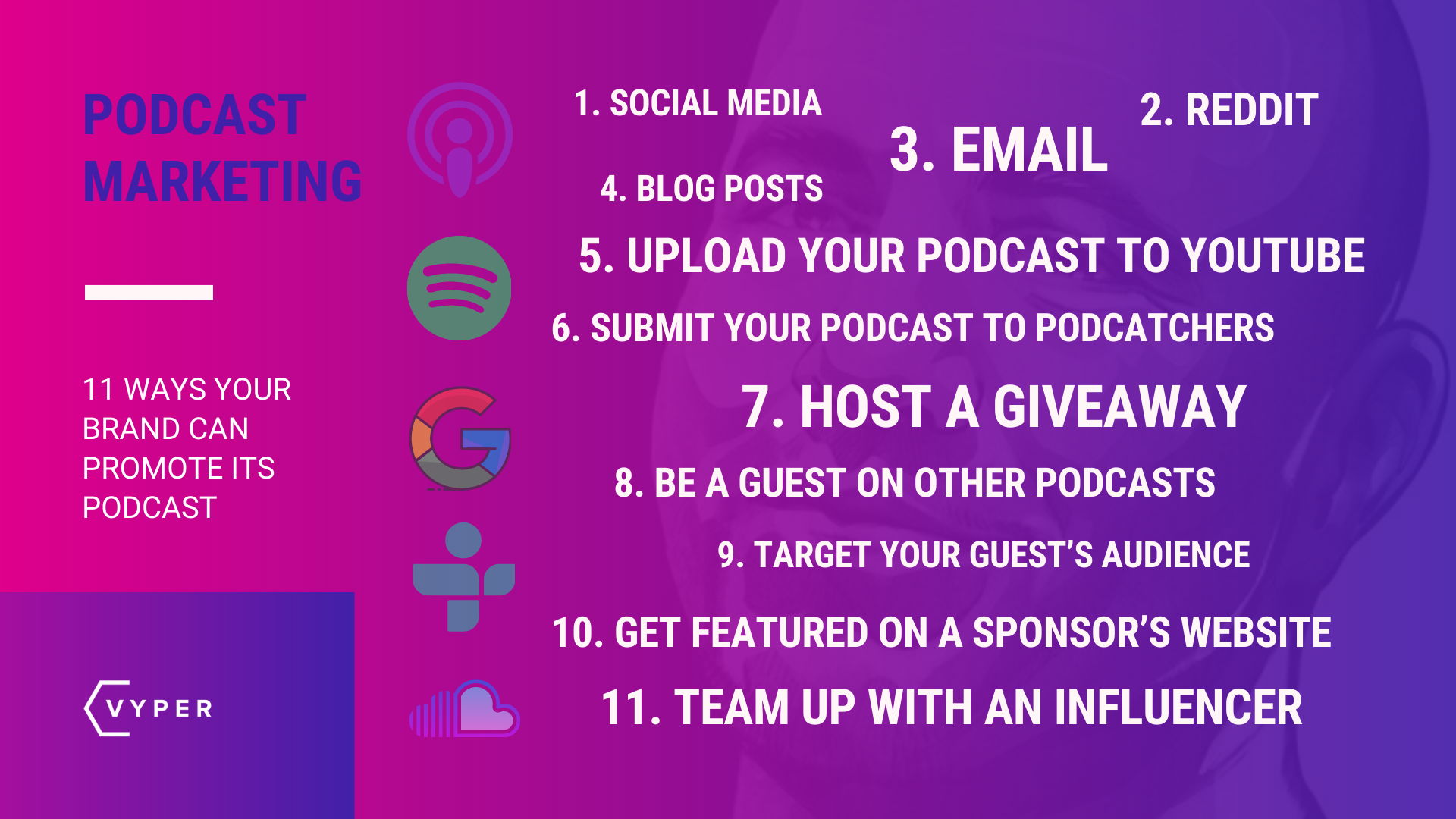 PODCAST MARKETING

11 WAYS YOUR BRAND CAN PROMOTE ITS PODCAST

VYPER

1. SOCIAL MEDIA

2. REDDIT

3. EMAIL

4. BLOG POSTS

5. UPLOAD YOUR PODCAST TO YOUTUBE

6. SUBMIT YOUR PODCAST TO PODCATCHERS

7. HOST A GIVEAWAY

8. BE A GUEST ON OTHER PODCASTS

9. TARGET YOUR GUEST'S AUDIENCE

10. GET FEATURED ON A SPONSOR'S WEBSITE

11. TEAM UP WITH AN INFLUENCER